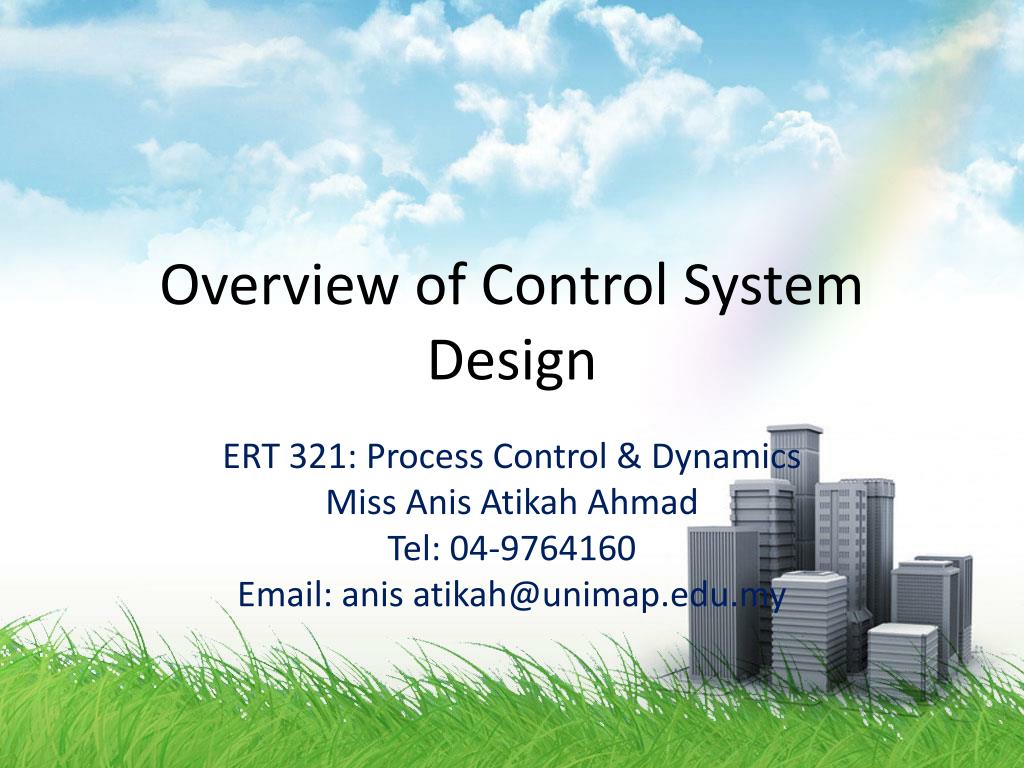 Overview of Control System Design

ERT 321: Process Control & Dynamics
Miss Anis Atikah Ahmad
Tel: 04-9764160
Email: anis atikah@unimap.edu.my